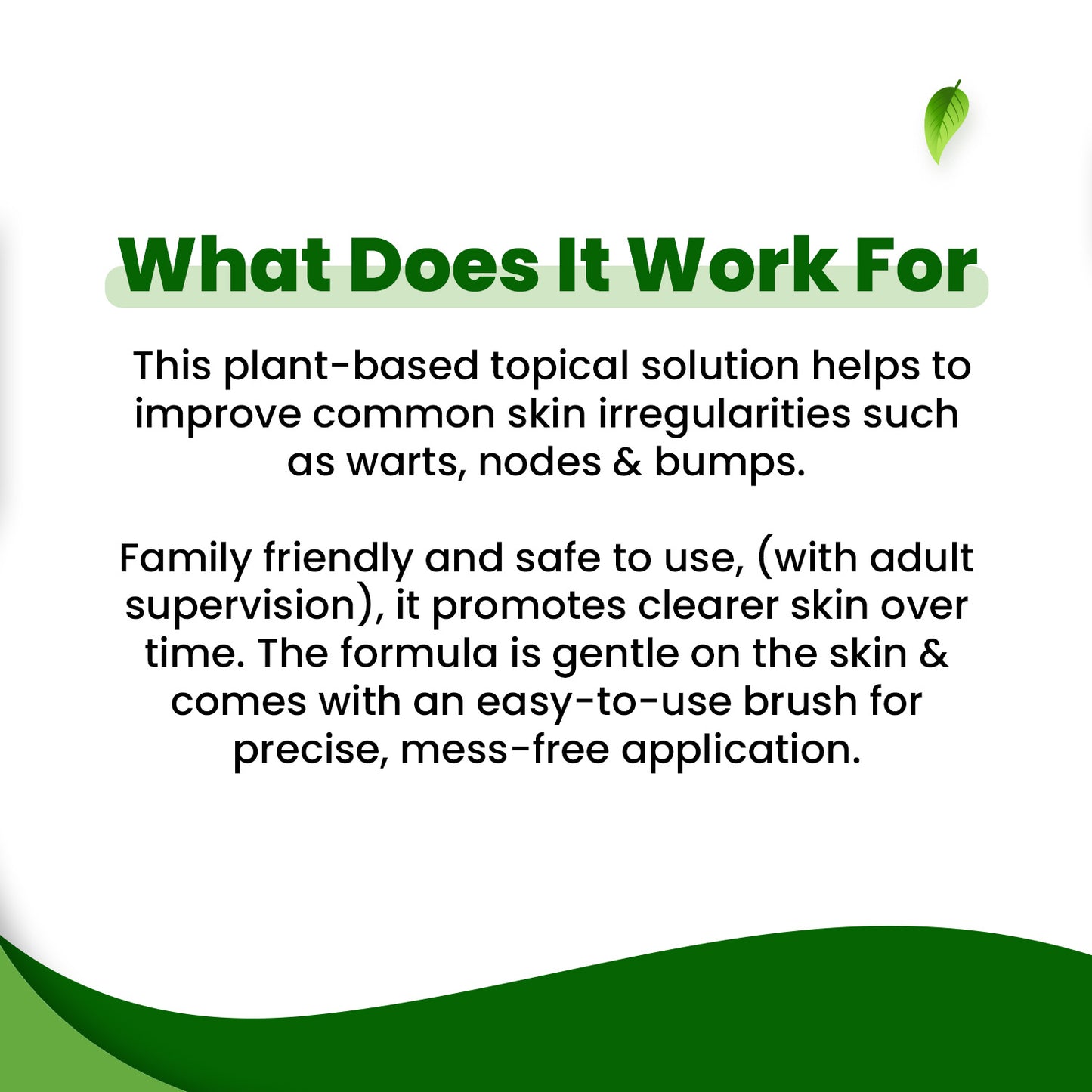 What Does It Work For

This plant-based topical solution helps to improve common skin irregularities such as warts, nodes & bumps.

Family friendly and safe to use, (with adult supervision), it promotes clearer skin over time. The formula is gentle on the skin & comes with an easy-to-use brush for precise, mess-free application.